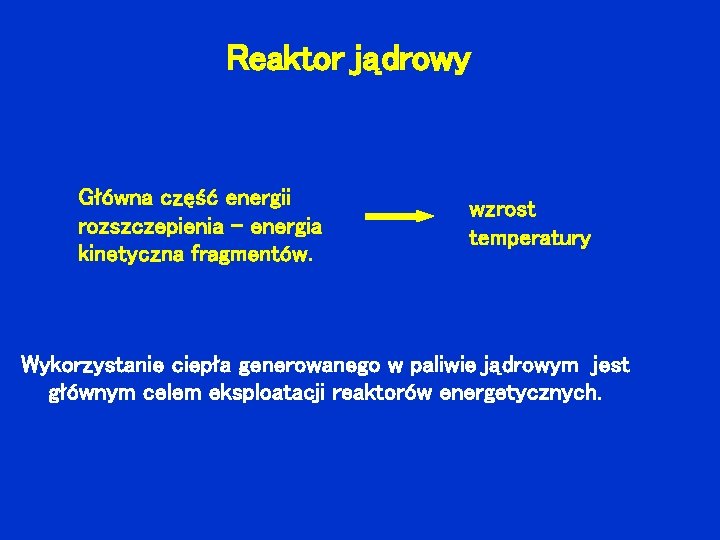 Reaktor jądrowy

Główna część energii rozszczepienia – energia kinetyczna fragmentów.

wzrost temperatury

Wykorzystanie ciepła generowanego w paliwie jądrowym jest głównym celem eksploatacji reaktorów energetycznych.